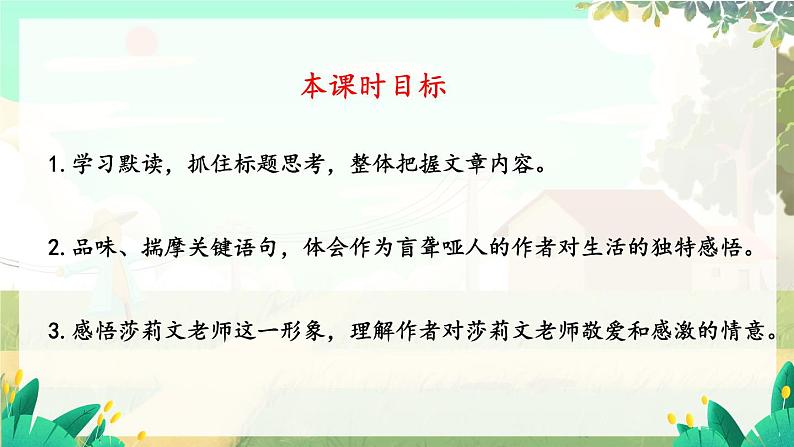 本课时目标

1. 学习默读，抓住标题思考，整体把握文章内容。

2. 品味、揣摩关键语句，体会作为盲聋哑人的作者对生活的独特感悟。

3. 感悟莎莉文老师这一形象，理解作者对莎莉文老师敬爱和感激的情意。